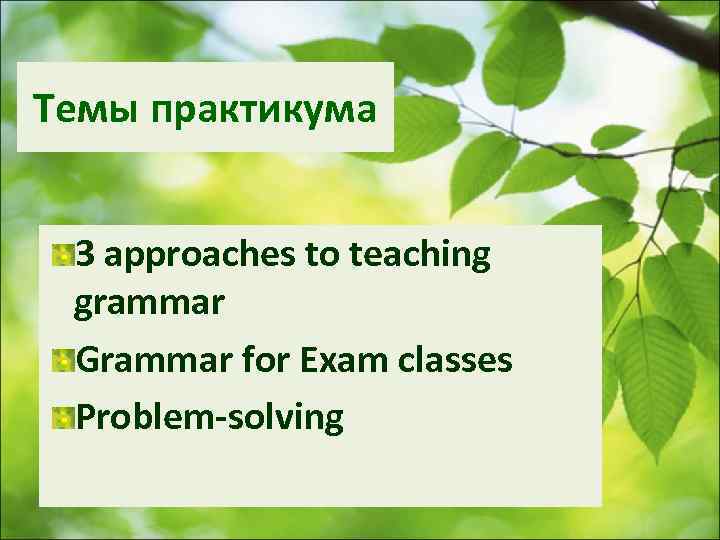 Темы практикума

3 approaches to teaching grammar

Grammar for Exam classes

Problem-solving